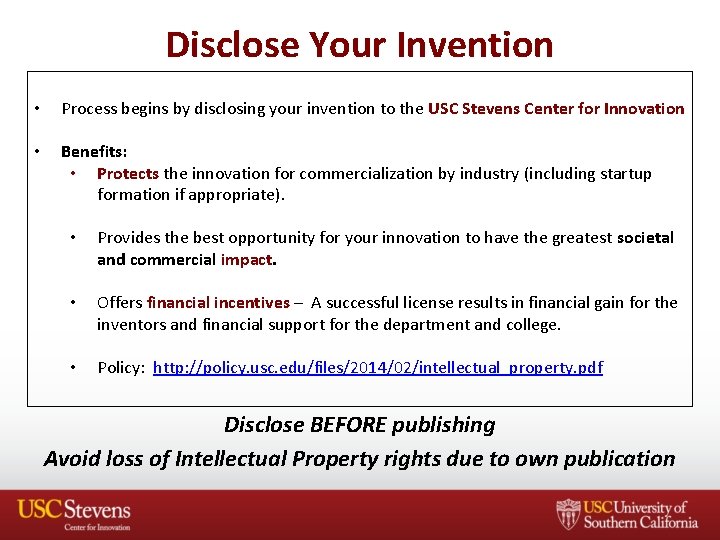 Disclose Your Invention

• Process begins by disclosing your invention to the USC Stevens Center for Innovation

• Benefits:
  • Protects the innovation for commercialization by industry (including startup formation if appropriate).

  • Provides the best opportunity for your innovation to have the greatest societal and commercial impact.

  • Offers financial incentives – A successful license results in financial gain for the inventors and financial support for the department and college.

  • Policy: http://policy.usc.edu/files/2014/02/intellectual_property.pdf

Disclose BEFORE publishing

Avoid loss of Intellectual Property rights due to own publication

USC Stevens
Center for Innovation

USC University of Southern California